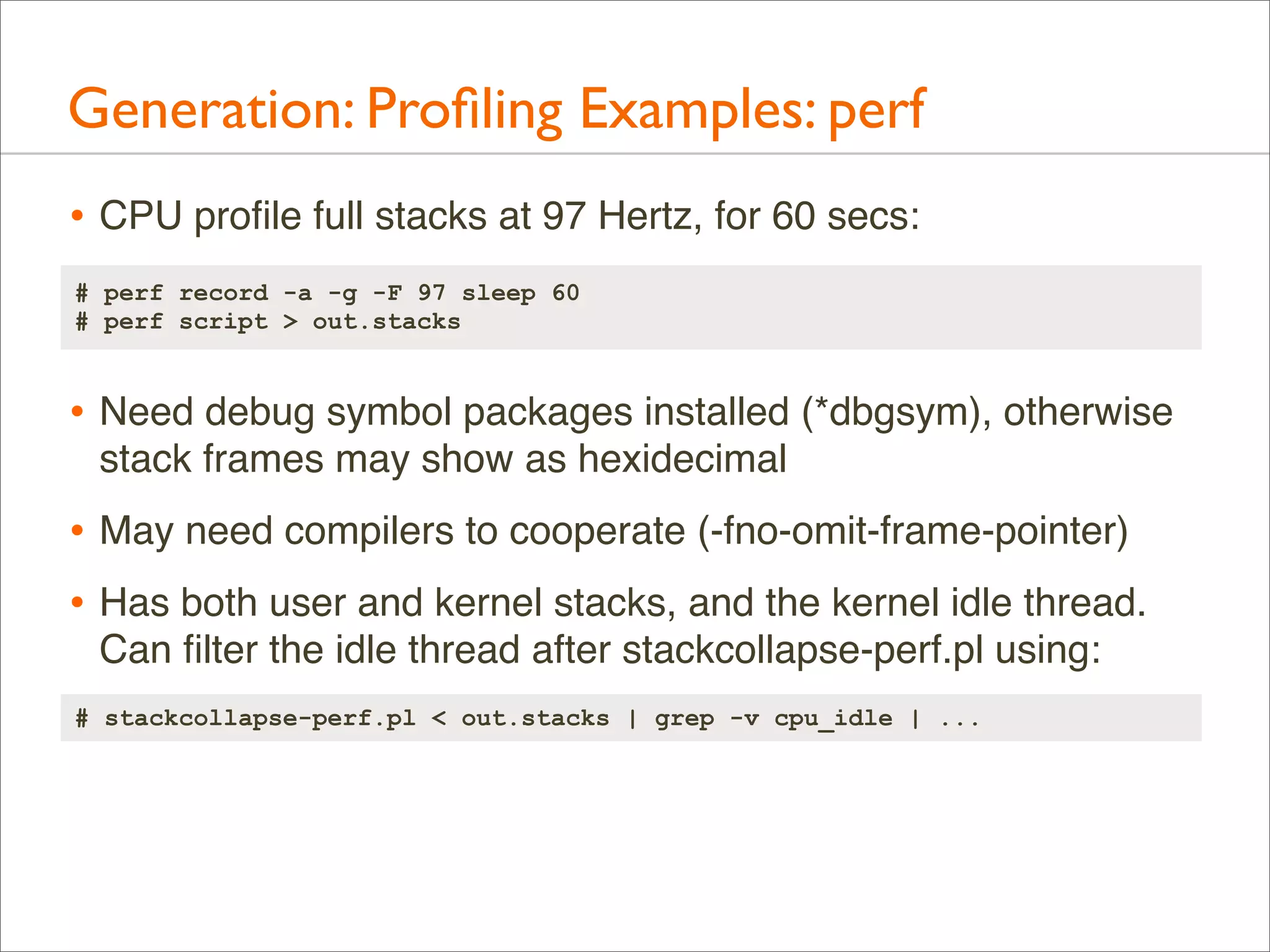 Generation: Profiling Examples: perf

• CPU profile full stacks at 97 Hertz, for 60 secs:

# perf record -a -g -F 97 sleep 60
# perf script > out.stacks

• Need debug symbol packages installed (*dbgsym), otherwise stack frames may show as hexidecimal

• May need compilers to cooperate (-fno-omit-frame-pointer)

• Has both user and kernel stacks, and the kernel idle thread. Can filter the idle thread after stackcollapse-perf.pl using:

# stackcollapse-perf.pl < out.stacks | grep -v cpu_idle | ...